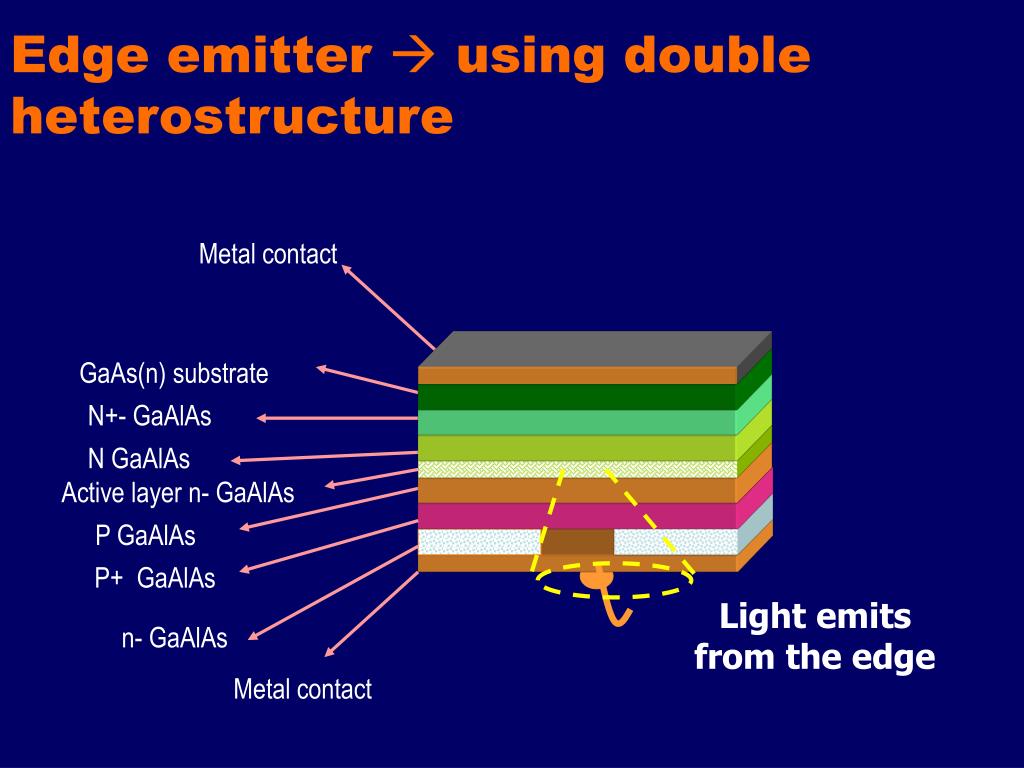 Edge emitter → using double heterostructure

Metal contact

GaAs(n) substrate

N+- GaAlAs

N GaAlAs

Active layer n- GaAlAs

P GaAlAs

P+ GaAlAs

n- GaAlAs

Metal contact

Light emits from the edge